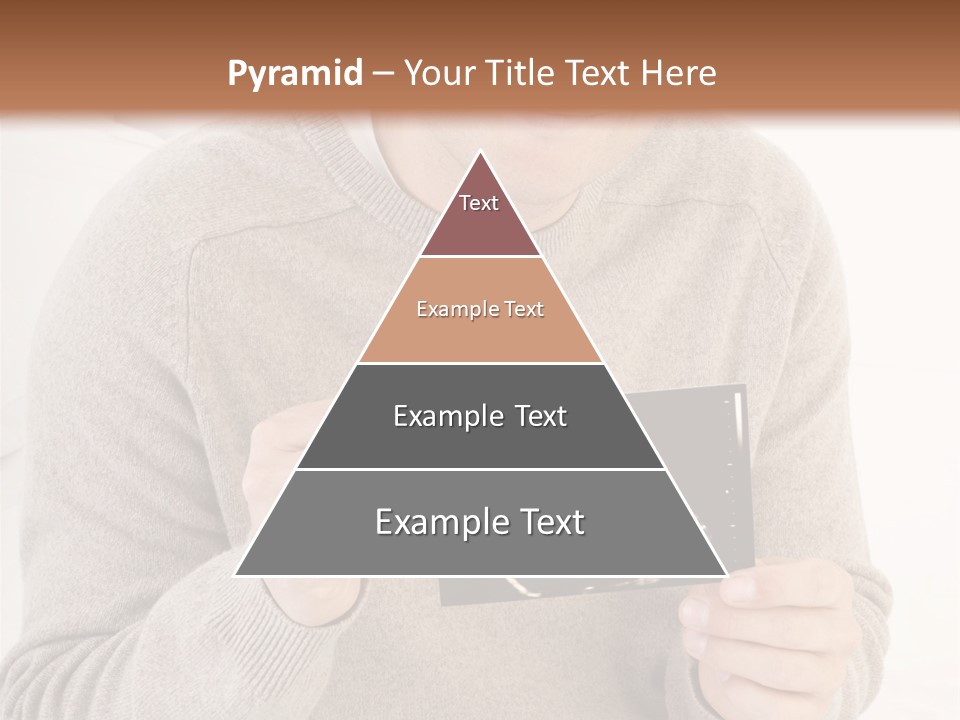 Pyramid – Your Title Text Here

Text

Example Text

Example Text

Example Text